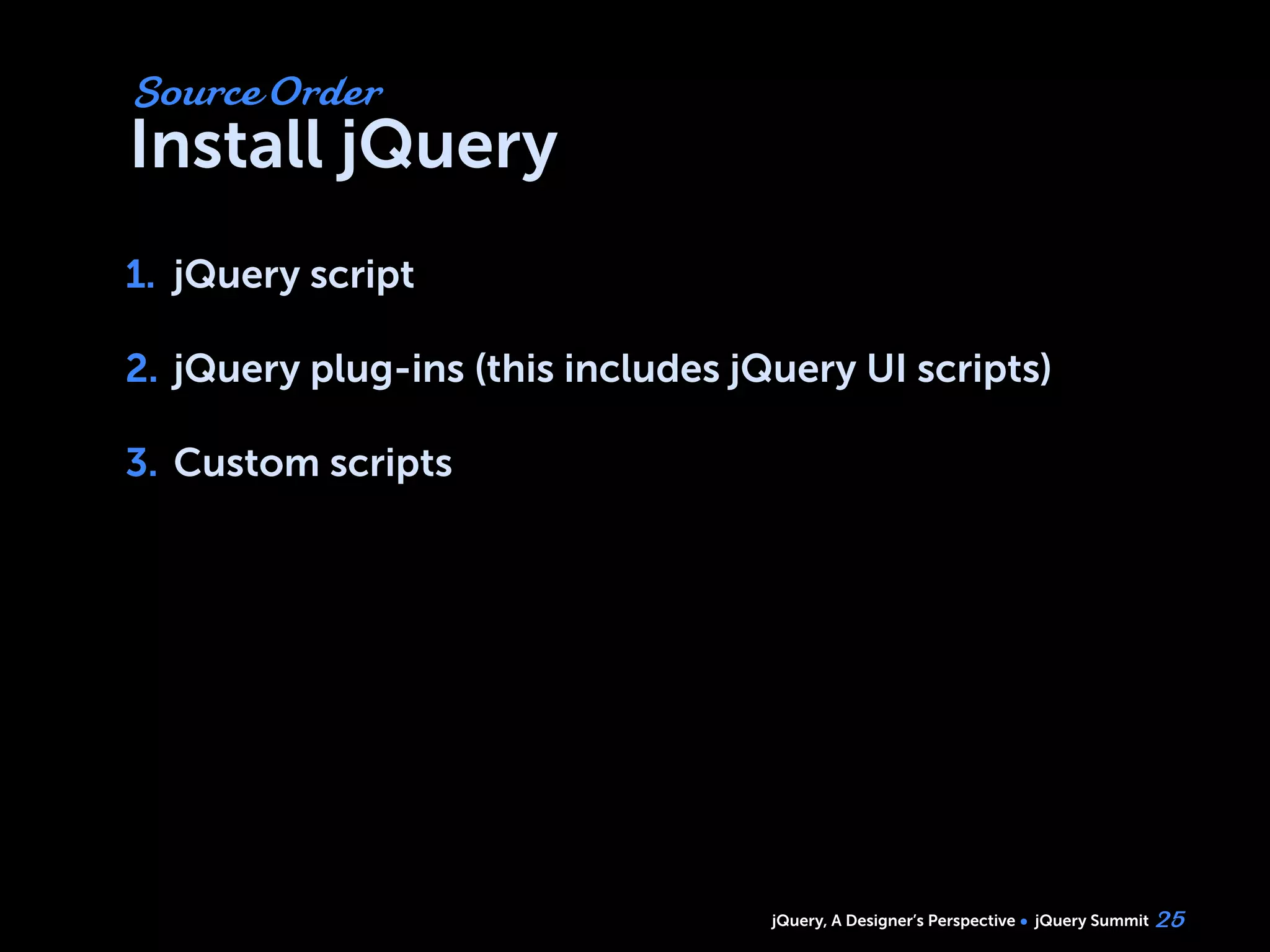 Source Order
Install jQuery

1. jQuery script

2. jQuery plug-ins (this includes jQuery UI scripts)

3. Custom scripts

jQuery, A Designer's Perspective • jQuery Summit 25